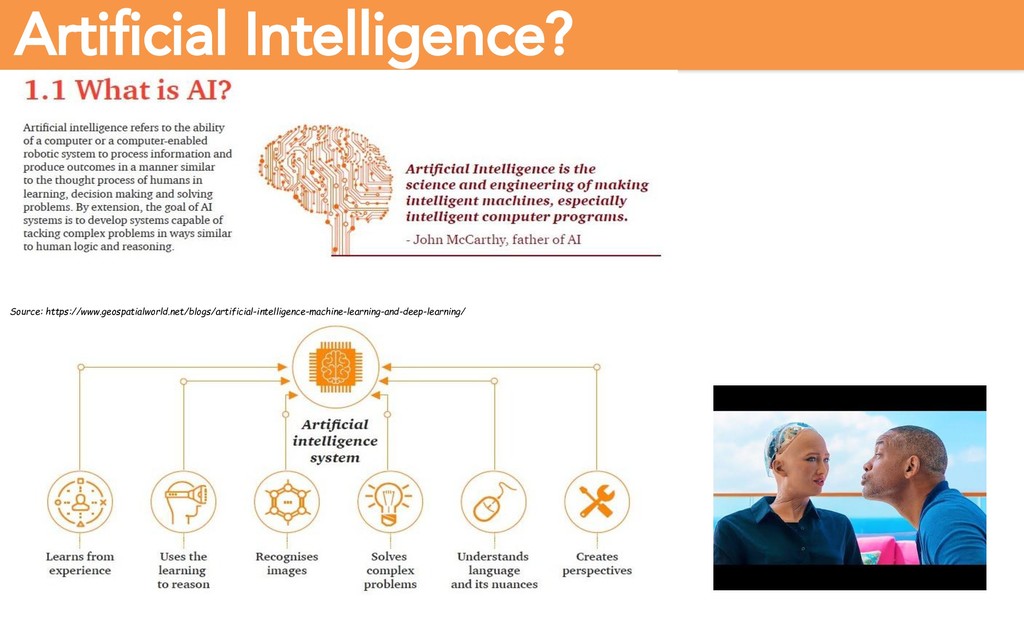 Artificial Intelligence?

1.1 What is AI?

Artificial intelligence refers to the ability of a computer or a computer-enabled robotic system to process information and produce outcomes in a manner similar to the thought process of humans in learning, decision making and solving problems. By extension, the goal of AI systems is to develop systems capable of tacking complex problems in ways similar to human logic and reasoning.

Artificial Intelligence is the science and engineering of making intelligent machines, especially intelligent computer programs.
- John McCarthy, father of AI

Source: https://www.geospatialworld.net/blogs/artificial-intelligence-machine-learning-and-deep-learning/

Artificial intelligence system

Learns from experience

Uses the learning to reason

Recognises images

Solves complex problems

Understands language and its nuances

Creates perspectives